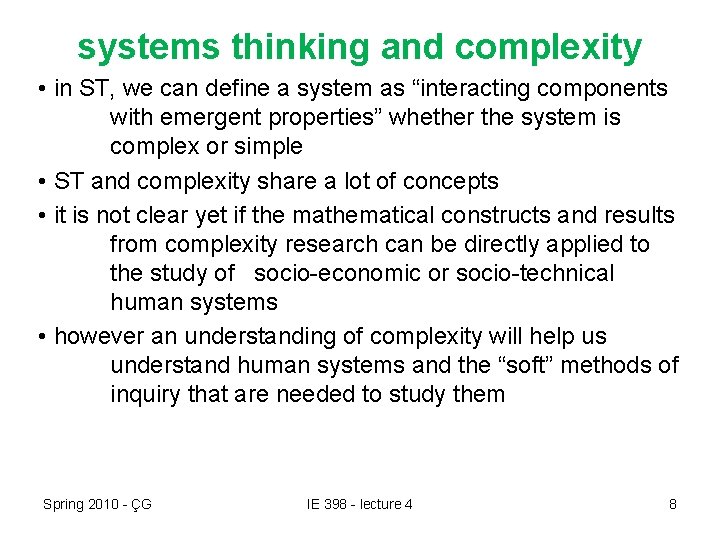 systems thinking and complexity

• in ST, we can define a system as “interacting components with emergent properties” whether the system is complex or simple

• ST and complexity share a lot of concepts

• it is not clear yet if the mathematical constructs and results from complexity research can be directly applied to the study of socio-economic or socio-technical human systems

• however an understanding of complexity will help us understand human systems and the “soft” methods of inquiry that are needed to study them

Spring 2010 - ÇG

IE 398 - lecture 4

8